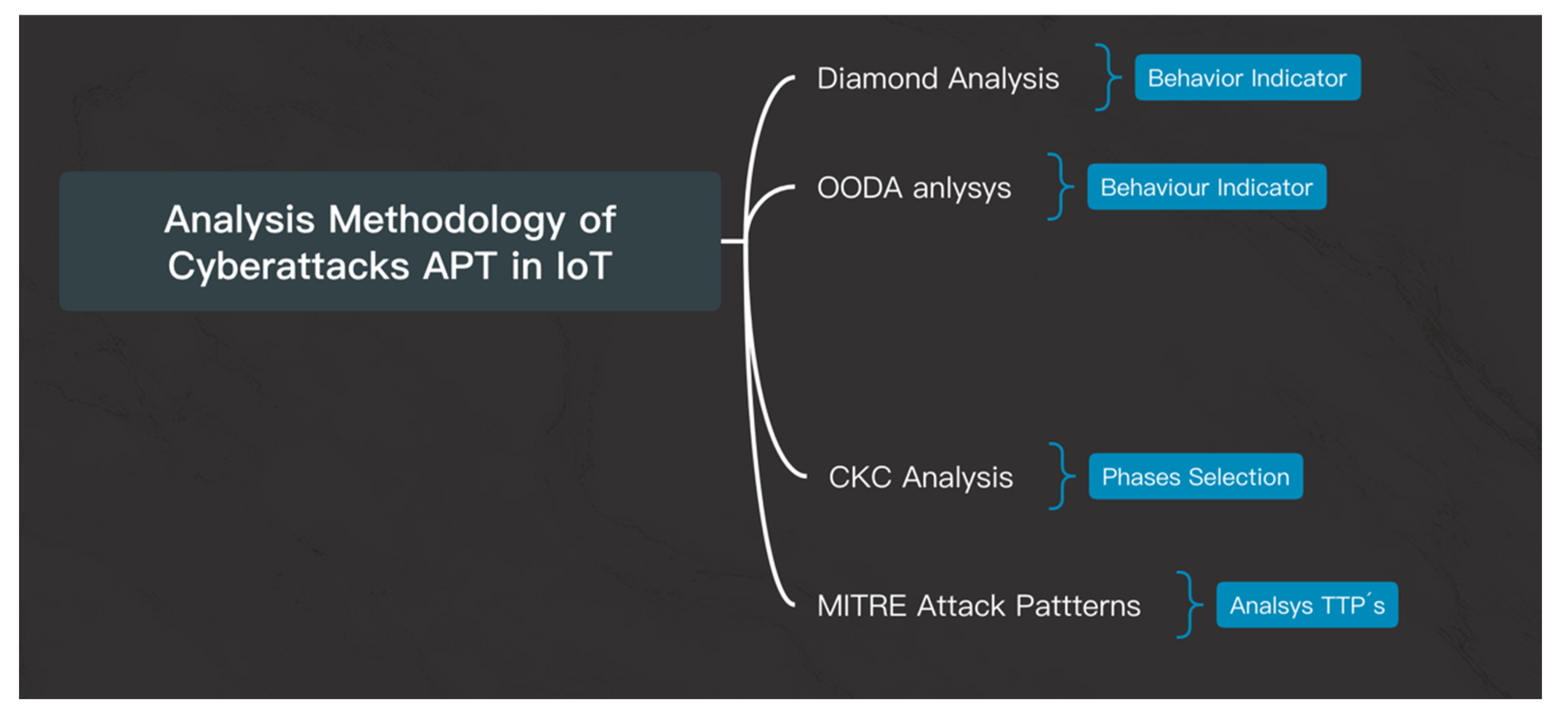 Analysis Methodology of Cyberattacks APT in IoT

Diamond Analysis

Behavior Indicator

OODA anlysys

Behaviour Indicator

CKC Analysis

Phases Selection

MITRE Attack Pattterns

Analsys TTP´s